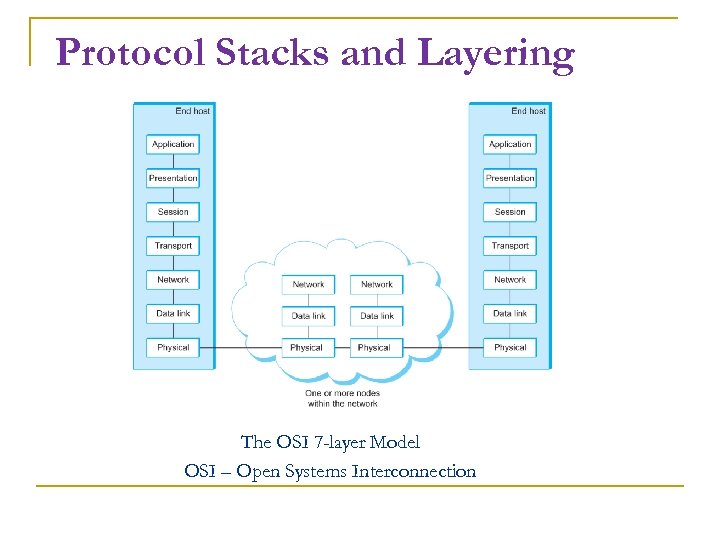 Protocol Stacks and Layering

End host

Application

Presentation

Session

Transport

Network

Data link

Physical

Network

Data link

Physical

Network

Data link

Physical

End host

Application

Presentation

Session

Transport

Network

Data link

Physical

One or more nodes within the network

The OSI 7-layer Model

OSI – Open Systems Interconnection